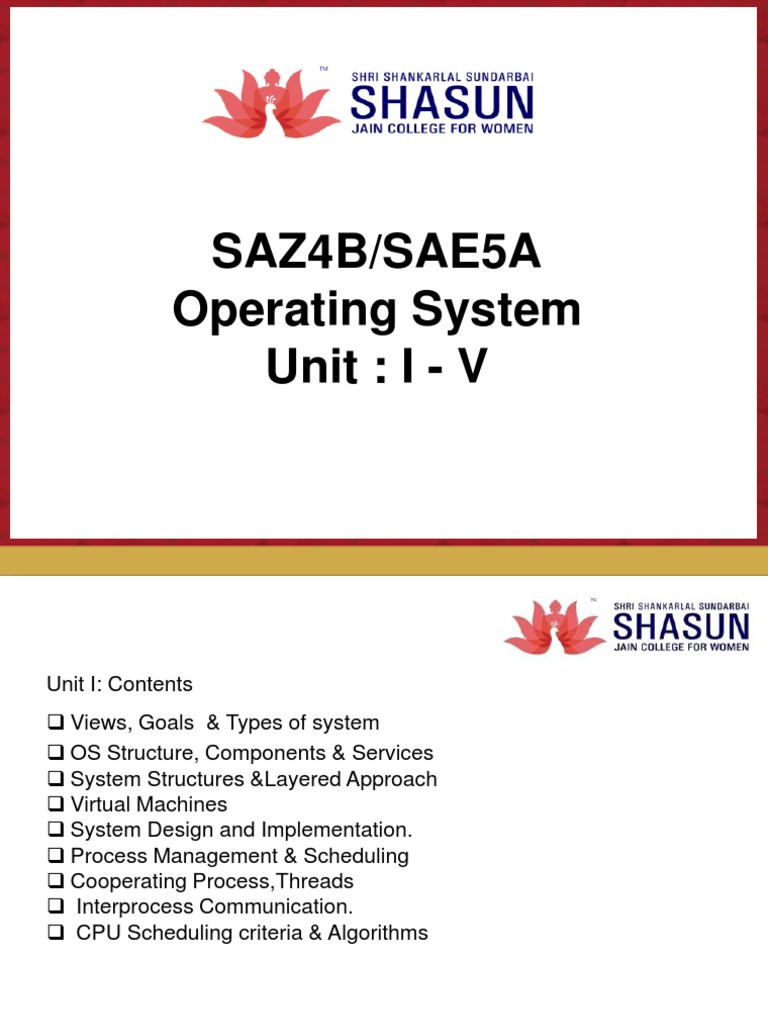 ™
SHRI SHANKARLAL SUNDARBAI
SHASUN
JAIN COLLEGE FOR WOMEN

SAZ4B/SAE5A
Operating System
Unit : I - V

™
SHRI SHANKARLAL SUNDARBAI
SHASUN
JAIN COLLEGE FOR WOMEN

Unit I: Contents

❑ Views, Goals & Types of system
❑ OS Structure, Components & Services
❑ System Structures &Layered Approach
❑ Virtual Machines
❑ System Design and Implementation.
❑ Process Management & Scheduling
❑ Cooperating Process,Threads
❑ Interprocess Communication.
❑ CPU Scheduling criteria & Algorithms